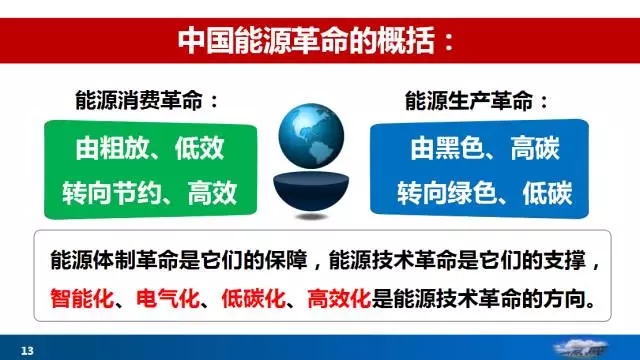 中国能源革命的概括：

能源消费革命：

由粗放、低效
转向节约、高效

能源生产革命：

由黑色、高碳
转向绿色、低碳

能源体制革命是它们的保障，能源技术革命是它们的支撑，智能化、电气化、低碳化、高效化是能源技术革命的方向。

13